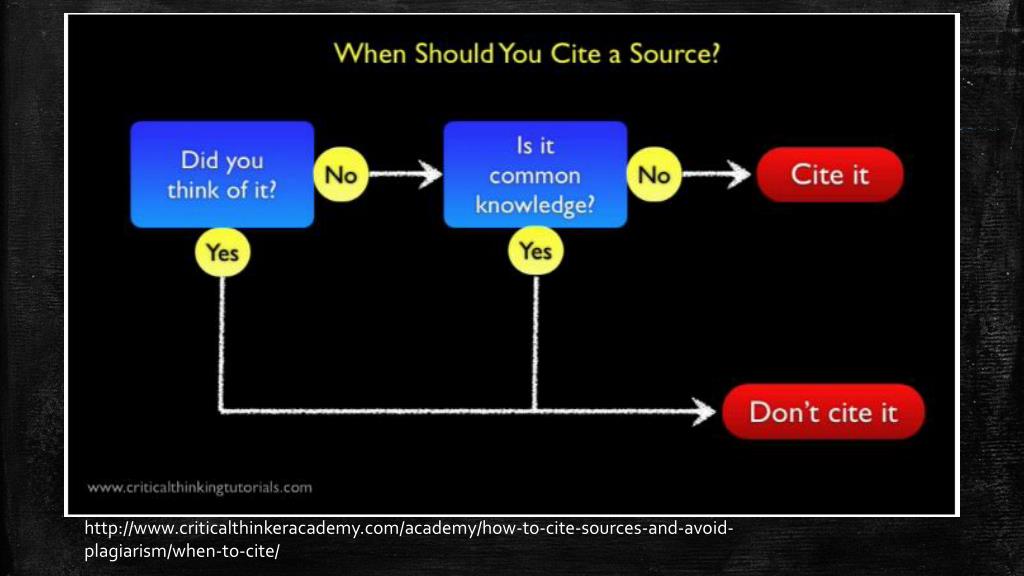 When Should You Cite a Source?

Did you think of it?

No

Is it common knowledge?

No

Cite it

Yes

Yes

Don't cite it

www.criticalthinkingtutorials.com

http://www.criticalthinkeracademy.com/academy/how-to-cite-sources-and-avoid-plagiarism/when-to-cite/